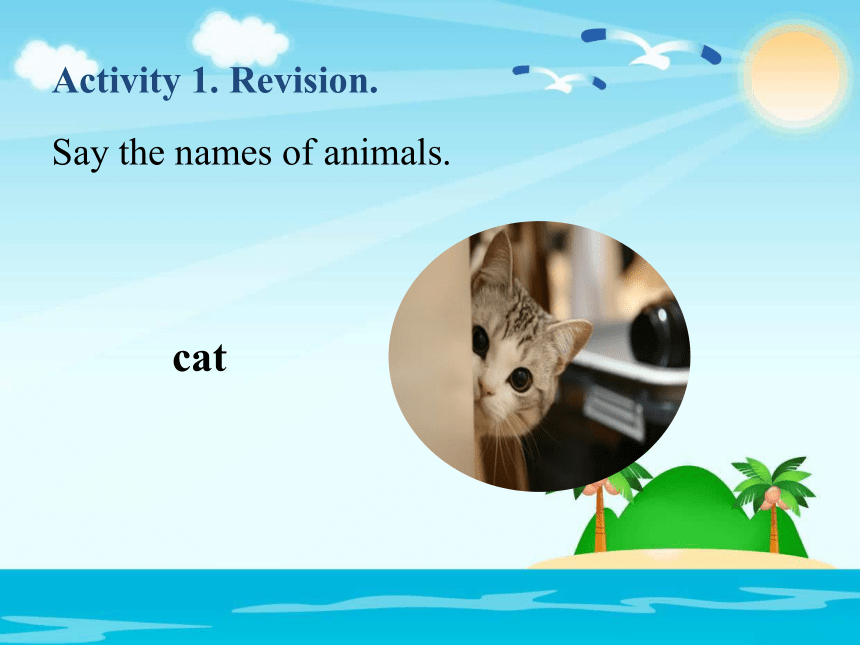 Activity 1. Revision.

Say the names of animals.

cat